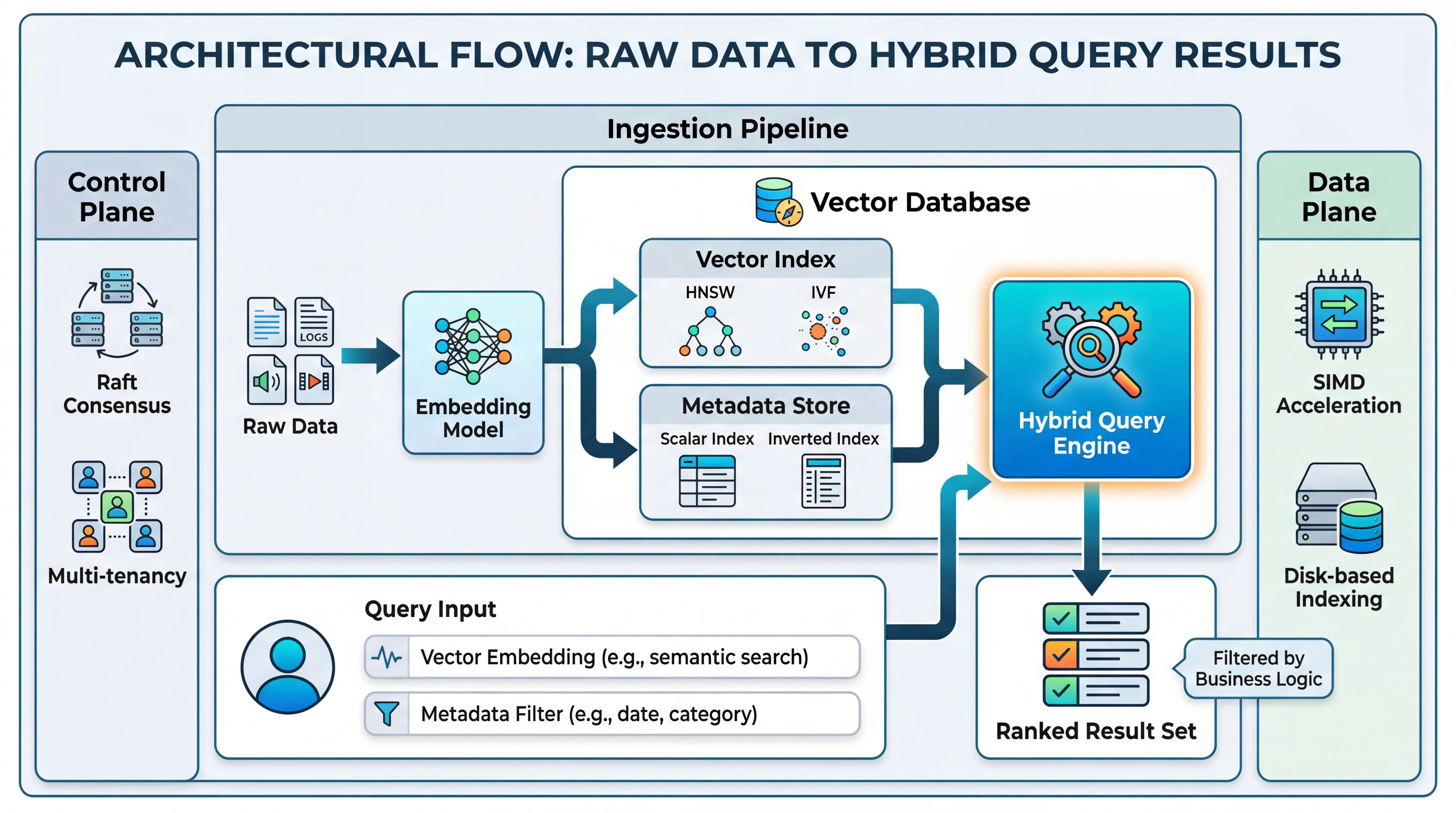 ARCHITECTURAL FLOW: RAW DATA TO HYBRID QUERY RESULTS

Control Plane

Raft Consensus

Multi-tenancy

Ingestion Pipeline

LOGS

Raw Data

Embedding Model

Vector Database

Vector Index

HNSW

IVF

Metadata Store

Scalar Index

Inverted Index

Hybrid Query Engine

Query Input

Vector Embedding (e.g., semantic search)

Metadata Filter (e.g., date, category)

Ranked Result Set

Filtered by Business Logic

Data Plane

SIMD Acceleration

Disk-based Indexing